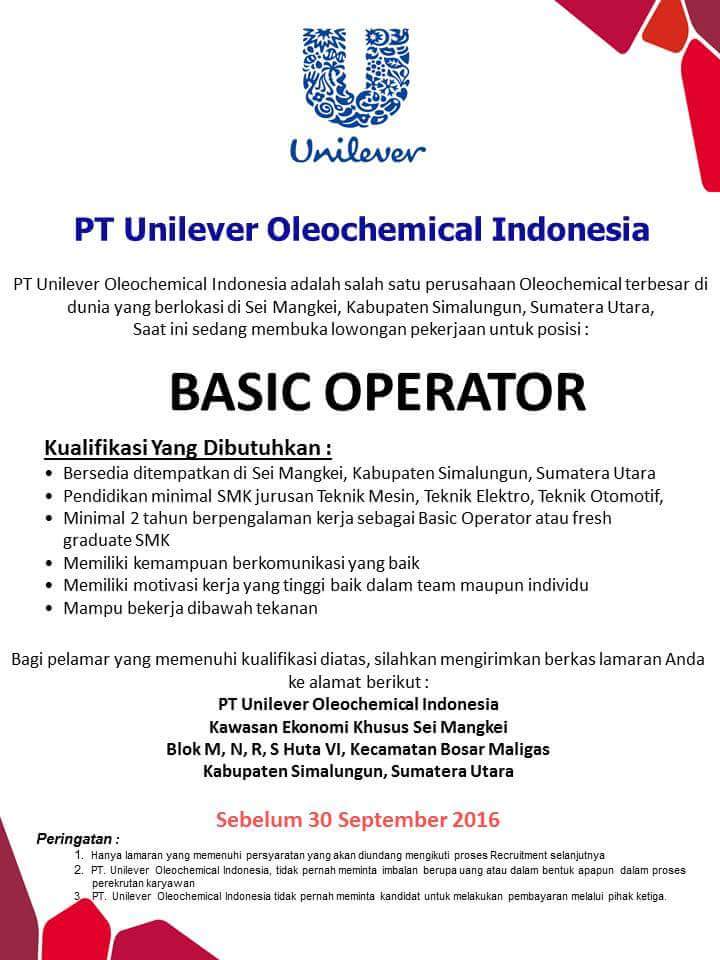 Unilever

PT Unilever Oleochemical Indonesia

PT Unilever Oleochemical Indonesia adalah salah satu perusahaan Oleochemical terbesar di dunia yang berlokasi di Sei Mangkei, Kabupaten Simalungun, Sumatera Utara, Saat ini sedang membuka lowongan pekerjaan untuk posisi :

BASIC OPERATOR

Kualifikasi Yang Dibutuhkan :
• Bersedia ditempatkan di Sei Mangkei, Kabupaten Simalungun, Sumatera Utara
• Pendidikan minimal SMK jurusan Teknik Mesin, Teknik Elektro, Teknik Otomotif,
• Minimal 2 tahun berpengalaman kerja sebagai Basic Operator atau fresh graduate SMK
• Memiliki kemampuan berkomunikasi yang baik
• Memiliki motivasi kerja yang tinggi baik dalam team maupun individu
• Mampu bekerja dibawah tekanan

Bagi pelamar yang memenuhi kualifikasi diatas, silahkan mengirimkan berkas lamaran Anda ke alamat berikut :
PT Unilever Oleochemical Indonesia
Kawasan Ekonomi Khusus Sei Mangkei
Blok M, N, R, S Huta VI, Kecamatan Bosar Maligas
Kabupaten Simalungun, Sumatera Utara

Sebelum 30 September 2016

Peringatan :
1. Hanya lamaran yang memenuhi persyaratan yang akan diundang mengikuti proses Recruitment selanjutnya
2. PT. Unilever Oleochemical Indonesia, tidak pernah meminta imbalan berupa uang atau dalam bentuk apapun dalam proses perekrutan karyawan
3. PT. Unilever Oleochemical Indonesia tidak pernah meminta kandidat untuk melakukan pembayaran melalui pihak ketiga.